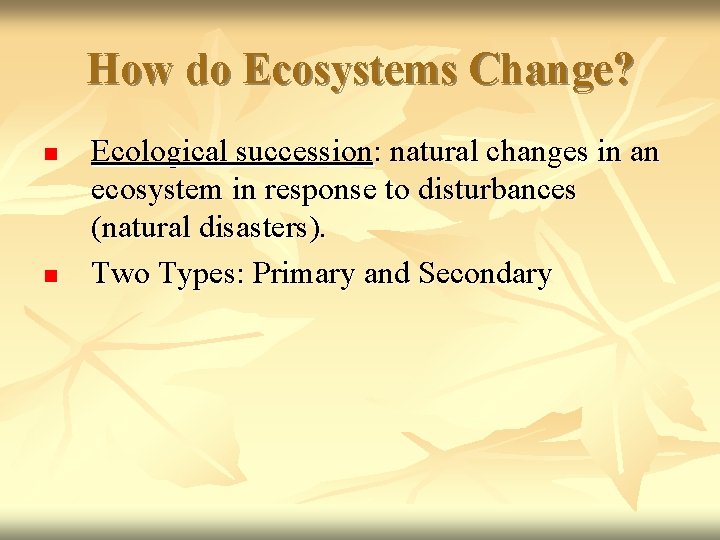 How do Ecosystems Change?

- Ecological succession: natural changes in an ecosystem in response to disturbances (natural disasters).
- Two Types: Primary and Secondary